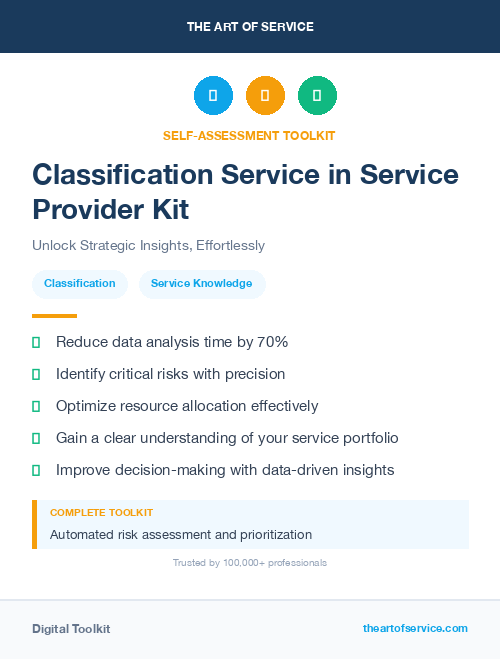 THE ART OF SERVICE

SELF-ASSESSMENT TOOLKIT

Classification Service in Service Provider Kit

Unlock Strategic Insights, Effortlessly

Classification

Service Knowledge

Reduce data analysis time by 70%

Identify critical risks with precision

Optimize resource allocation effectively

Gain a clear understanding of your service portfolio

Improve decision-making with data-driven insights

COMPLETE TOOLKIT

Automated risk assessment and prioritization

Trusted by 100,000+ professionals

Digital Toolkit

theartofservice.com